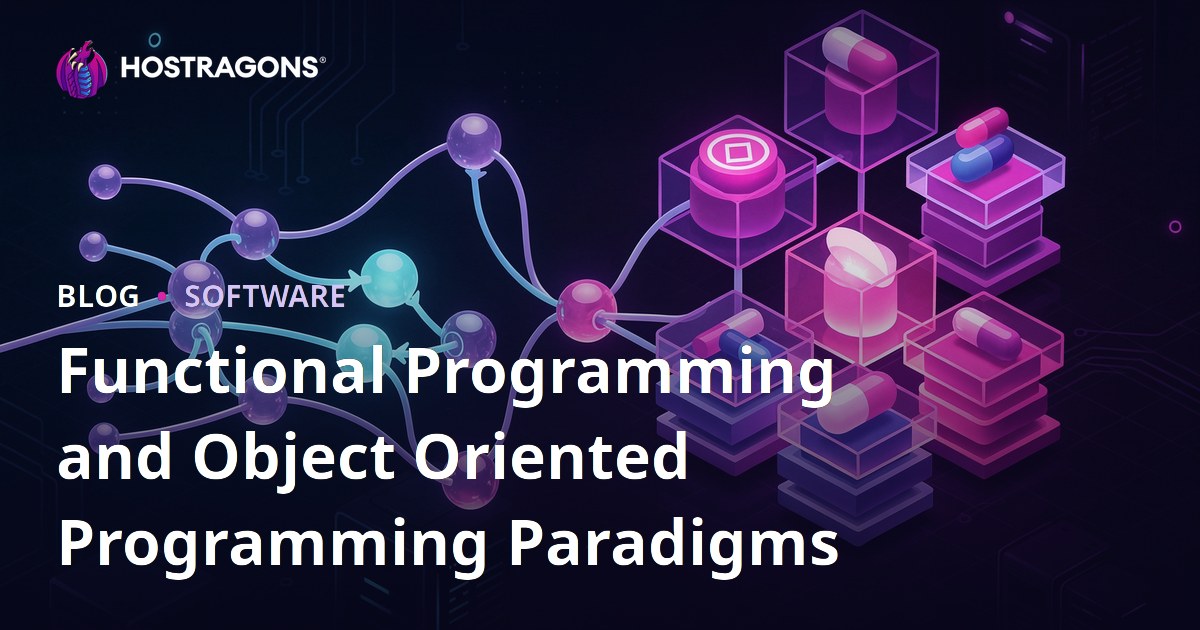 HOSTRAGONS®

BLOG • SOFTWARE

Functional Programming and Object Oriented Programming Paradigms